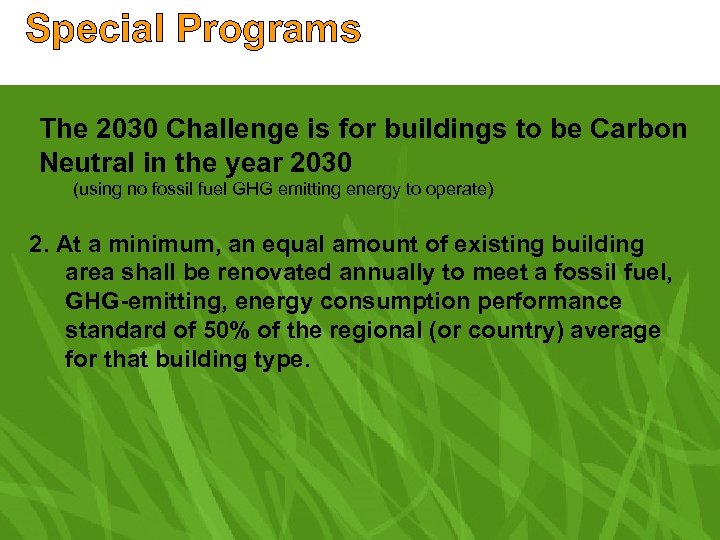 Special Programs

The 2030 Challenge is for buildings to be Carbon Neutral in the year 2030

(using no fossil fuel GHG emitting energy to operate)

2. At a minimum, an equal amount of existing building area shall be renovated annually to meet a fossil fuel, GHG-emitting, energy consumption performance standard of 50% of the regional (or country) average for that building type.